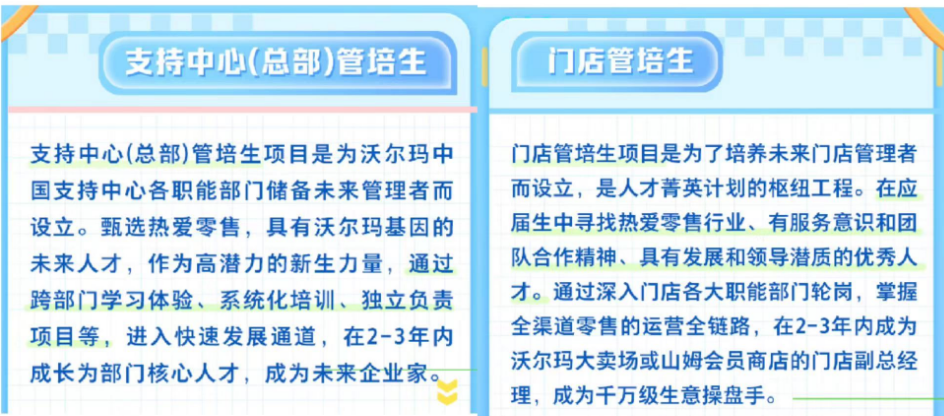 支持中心(总部)管培生

支持中心(总部)管培生项目是为沃尔玛中国支持中心各职能部门储备未来管理者而设立。甄选热爱零售，具有沃尔玛基因的未来人才，作为高潜力的新生力量，通过跨部门学习体验、系统化培训、独立负责项目等，进入快速发展通道，在2-3年内成长为部门核心人才，成为未来企业家。

门店管培生

门店管培生项目是为了培养未来门店管理者而设立，是人才菁英计划的枢纽工程。在应届生中寻找热爱零售行业、有服务意识和团队合作精神、具有发展和领导潜质的优秀人才。通过深入门店各大职能部门轮岗，掌握全渠道零售的运营全链路，在2-3年内成为沃尔玛大卖场或山姆会员商店的门店副总经理，成为千万级生意操盘手。